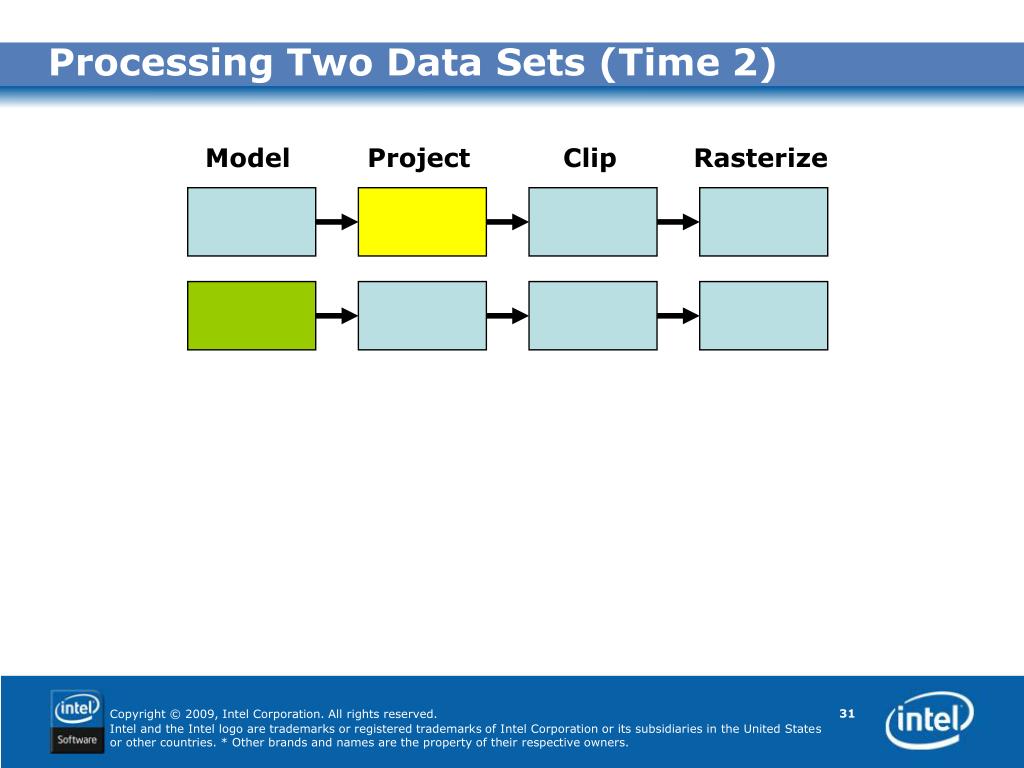 Processing Two Data Sets (Time 2)

Model Project Clip Rasterize

intel Software

Copyright © 2009, Intel Corporation. All rights reserved.
Intel and the Intel logo are trademarks or registered trademarks of Intel Corporation or its subsidiaries in the United States or other countries. * Other brands and names are the property of their respective owners.

31

intel